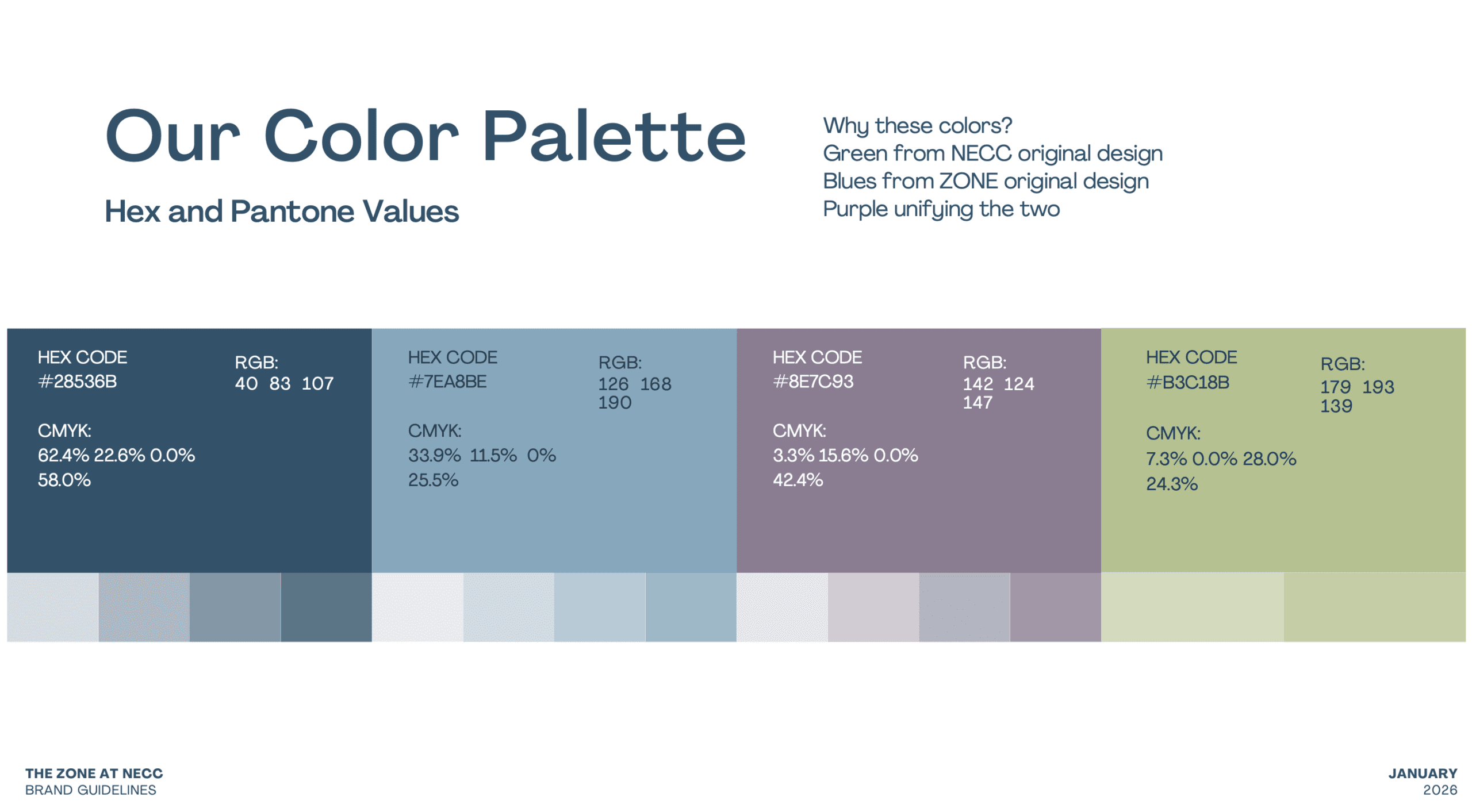 Our Color Palette

Hex and Pantone Values

Why these colors?
Green from NECC original design
Blues from ZONE original design
Purple unifying the two

HEX CODE
#28536B

RGB:
40 83 107

CMYK:
62.4% 22.6% 0.0% 58.0%

HEX CODE
#7EA8BE

RGB:
126 168 190

CMYK:
33.9% 11.5% 0% 25.5%

HEX CODE
#8E7C93

RGB:
142 124 147

CMYK:
3.3% 15.6% 0.0% 42.4%

HEX CODE
#B3C18B

RGB:
179 193 139

CMYK:
7.3% 0.0% 28.0% 24.3%

THE ZONE AT NECC
BRAND GUIDELINES

JANUARY
2026